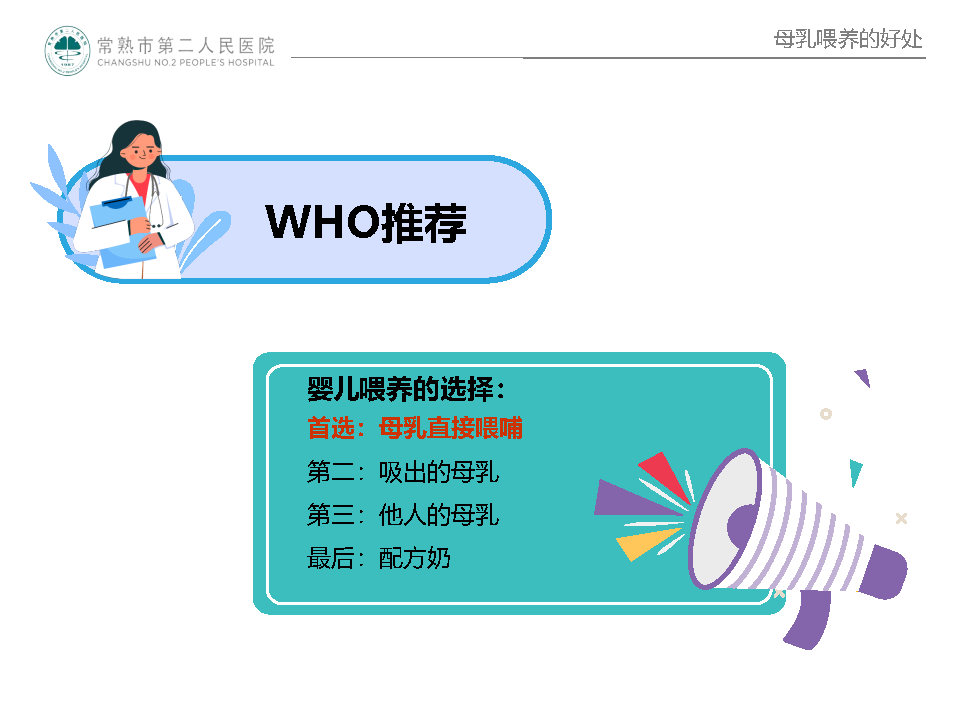 常熟市第二人民医院
CHANGSHU NO.2 PEOPLE'S HOSPITAL

母乳喂养的好处

WHO推荐

婴儿喂养的选择：
首选：母乳直接喂哺
第二：吸出的母乳
第三：他人的母乳
最后：配方奶